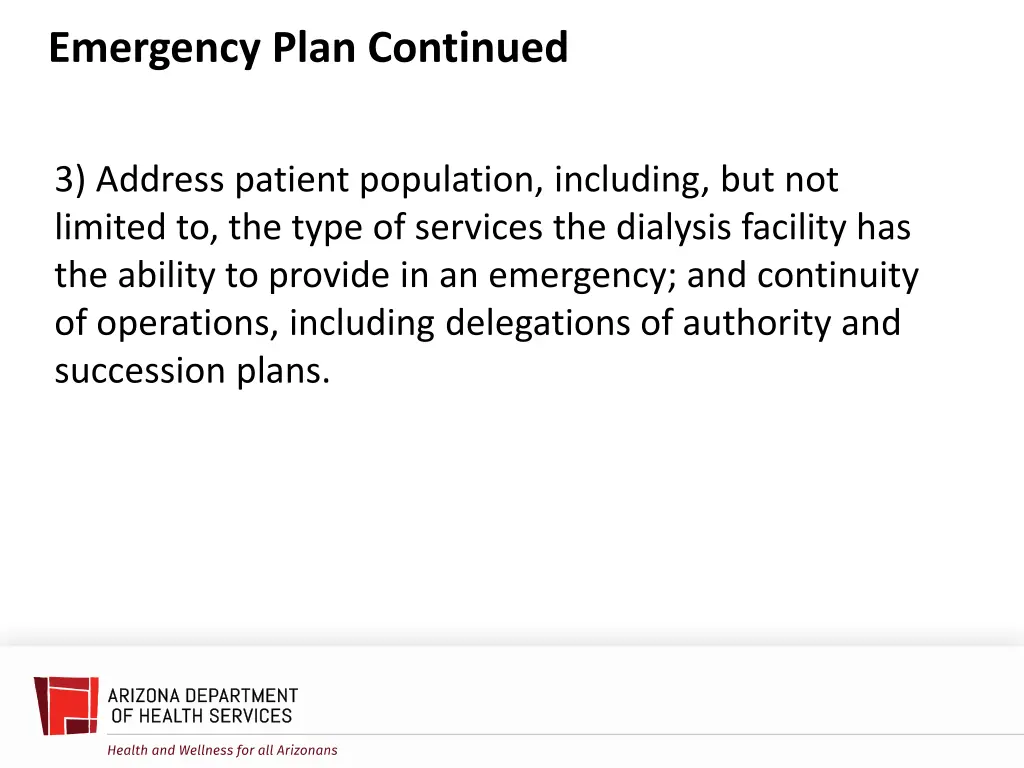 Emergency Plan Continued

3) Address patient population, including, but not limited to, the type of services the dialysis facility has the ability to provide in an emergency; and continuity of operations, including delegations of authority and succession plans.

ARIZONA DEPARTMENT OF HEALTH SERVICES

Health and Wellness for all Arizonans